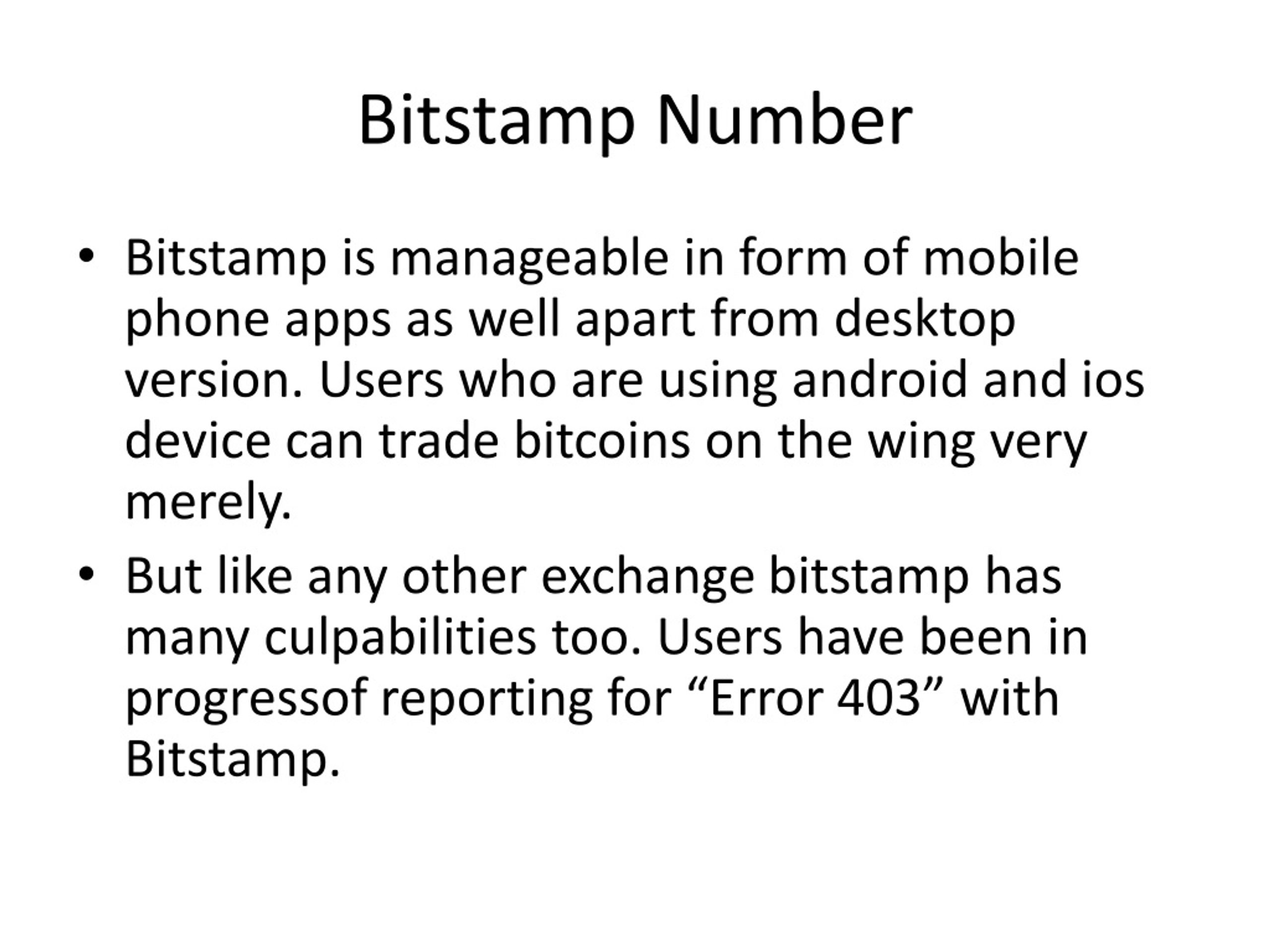 Bitstamp Number

• Bitstamp is manageable in form of mobile phone apps as well apart from desktop version. Users who are using android and ios device can trade bitcoins on the wing very merely.

• But like any other exchange bitstamp has many culpabilities too. Users have been in progressof reporting for “Error 403” with Bitstamp.